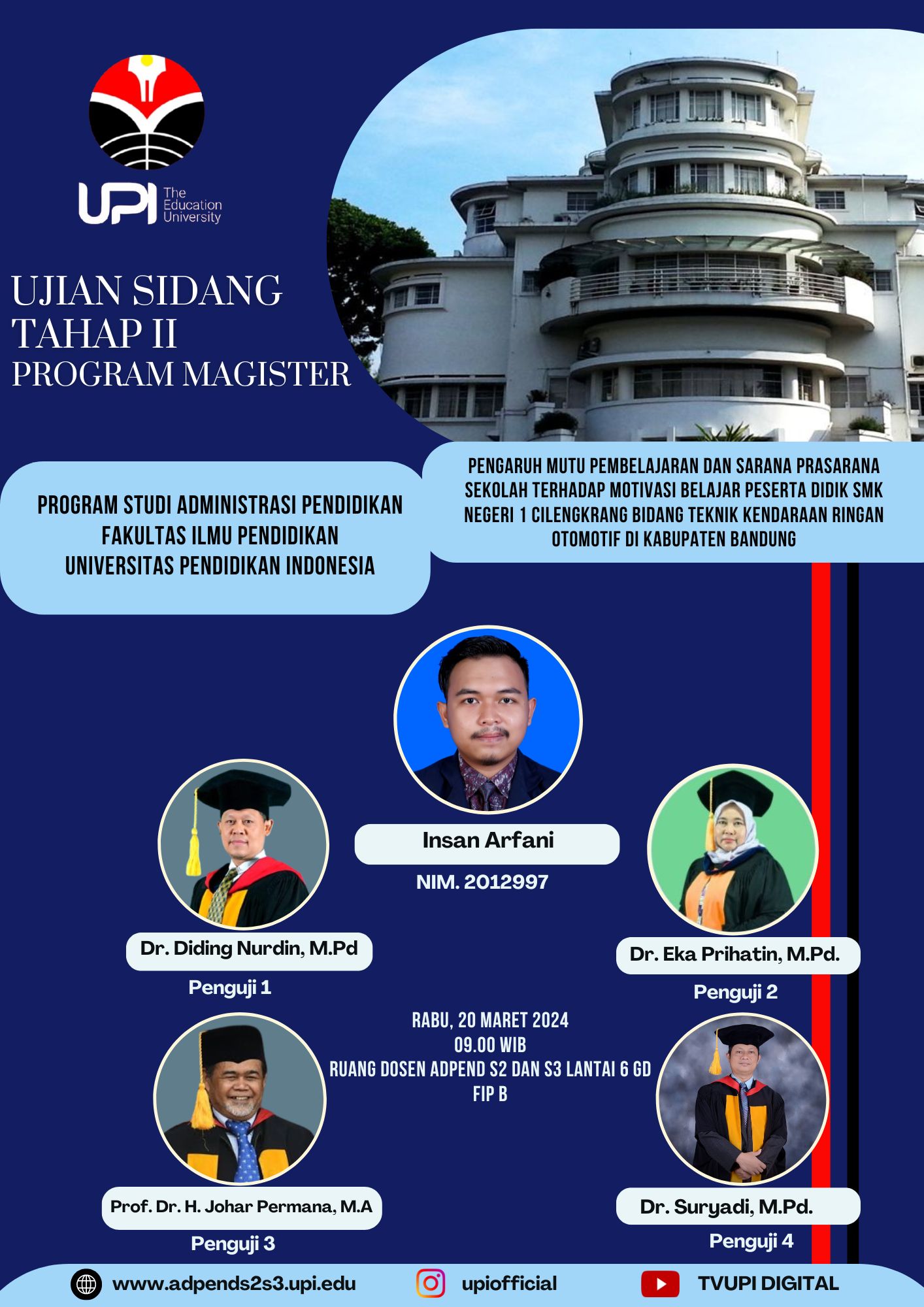 UPI The Education University

UJIAN SIDANG TAHAP II PROGRAM MAGISTER

PROGRAM STUDI ADMINISTRASI PENDIDIKAN
FAKULTAS ILMU PENDIDIKAN
UNIVERSITAS PENDIDIKAN INDONESIA

PENGARUH MUTU PEMBELAJARAN DAN SARANA PRASARANA SEKOLAH TERHADAP MOTIVASI BELAJAR PESERTA DIDIK SMK NEGERI 1 CILENGKRANG BIDANG TEKNIK KENDARAAN RINGAN OTOMOTIF DI KABUPATEN BANDUNG

Insan Arfani
NIM. 2012997

Dr. Diding Nurdin, M.Pd
Penguji 1

Dr. Eka Prihatin, M.Pd.
Penguji 2

RABU, 20 MARET 2024
09.00 WIB
RUANG DOSEN ADPEND S2 DAN S3 LANTAI 6 GD FIP B

Prof. Dr. H. Johar Permana, M.A
Penguji 3

Dr. Suryadi, M.Pd.
Penguji 4

www.adpends2s3.upi.edu
upiofficial
TVUPI DIGITAL